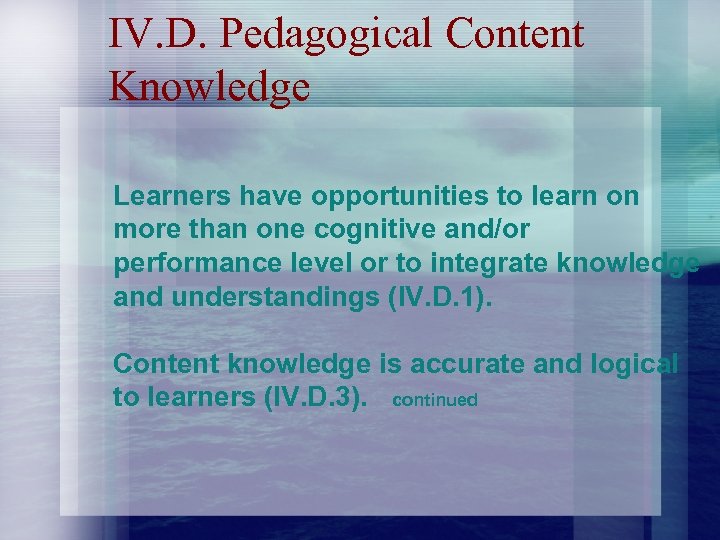 IV.D. Pedagogical Content Knowledge

Learners have opportunities to learn on more than one cognitive and/or performance level or to integrate knowledge and understandings (IV.D.1).

Content knowledge is accurate and logical to learners (IV.D.3). continued